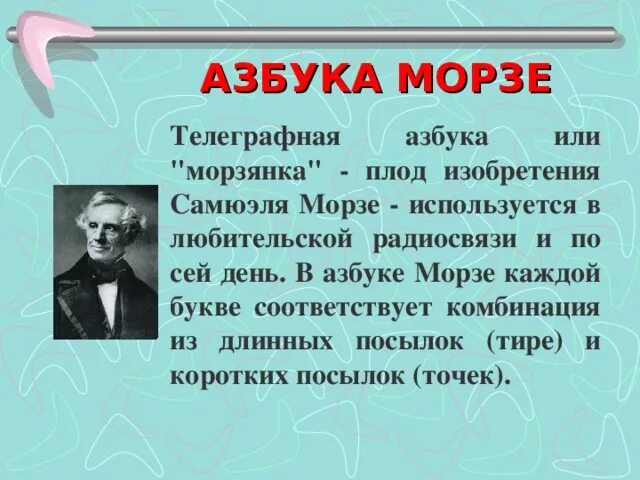 АЗБУКА МОРЗЕ

Телеграфная азбука или "морзянка" - плод изобретения Самюэля Морзе - используется в любительской радиосвязи и по сей день. В азбуке Морзе каждой букве соответствует комбинация из длинных посылок (тире) и коротких посылок (точек).